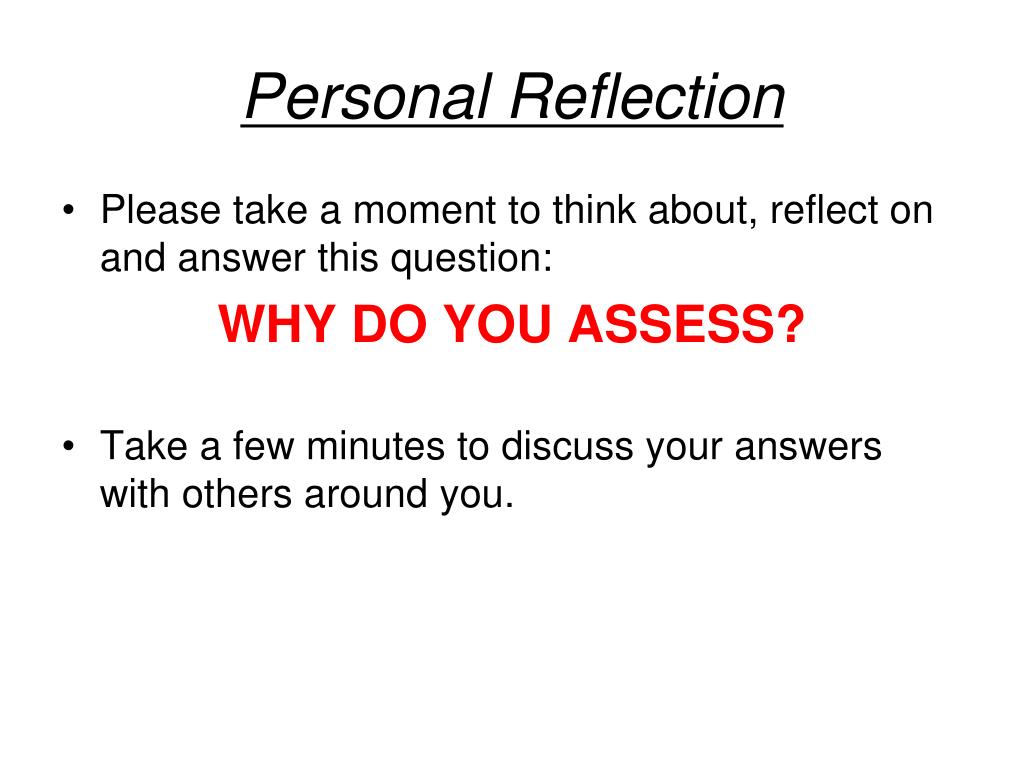 Personal Reflection

• Please take a moment to think about, reflect on and answer this question:

WHY DO YOU ASSESS?

• Take a few minutes to discuss your answers with others around you.